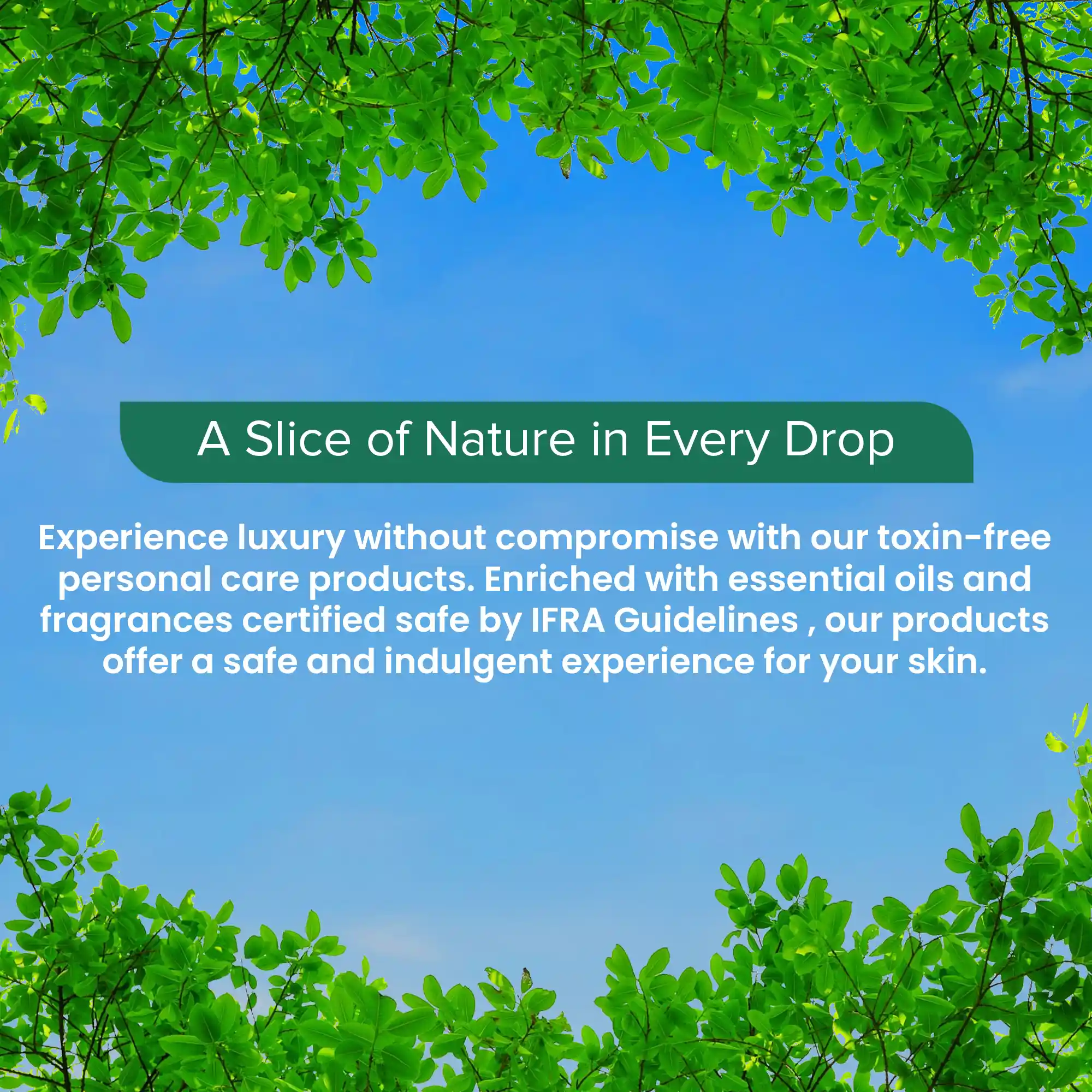 A Slice of Nature in Every Drop

Experience luxury without compromise with our toxin-free personal care products. Enriched with essential oils and fragrances certified safe by IFRA Guidelines , our products offer a safe and indulgent experience for your skin.